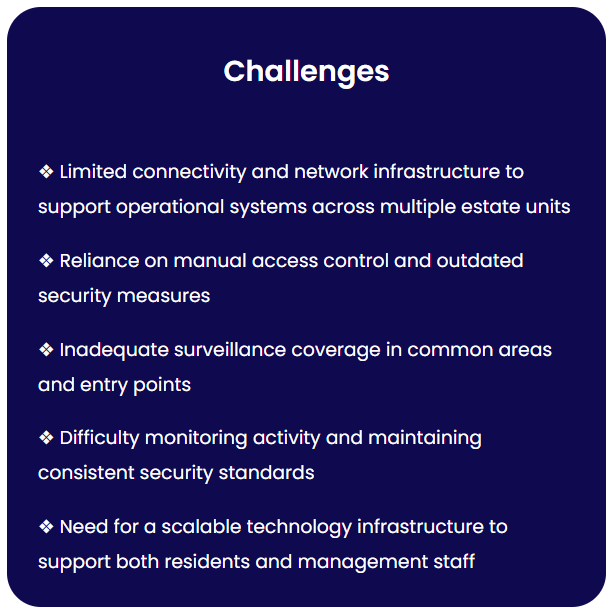 Challenges

❖ Limited connectivity and network infrastructure to support operational systems across multiple estate units

❖ Reliance on manual access control and outdated security measures

❖ Inadequate surveillance coverage in common areas and entry points

❖ Difficulty monitoring activity and maintaining consistent security standards

❖ Need for a scalable technology infrastructure to support both residents and management staff